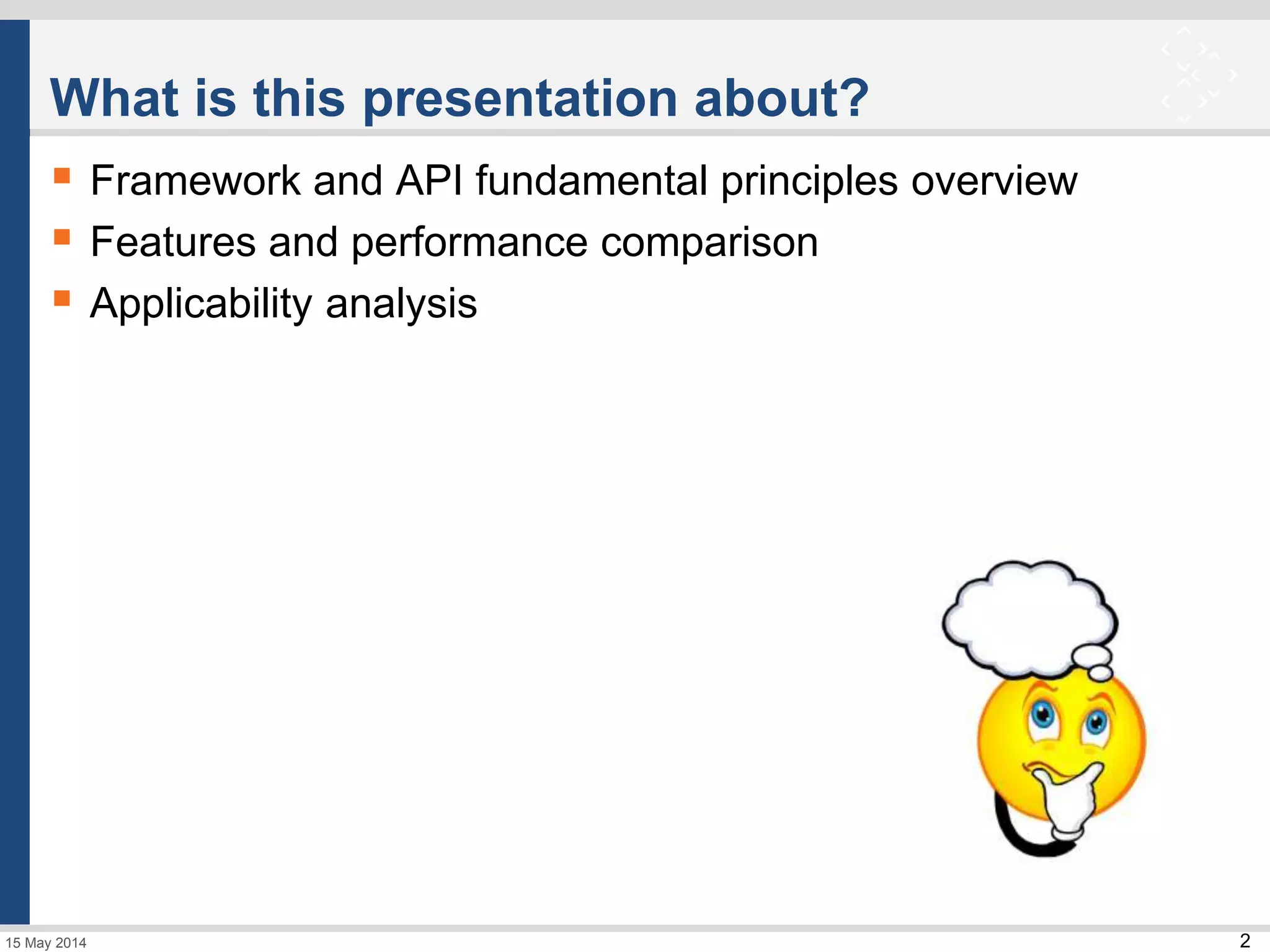 What is this presentation about?

Framework and API fundamental principles overview

Features and performance comparison

Applicability analysis

15 May 2014

2